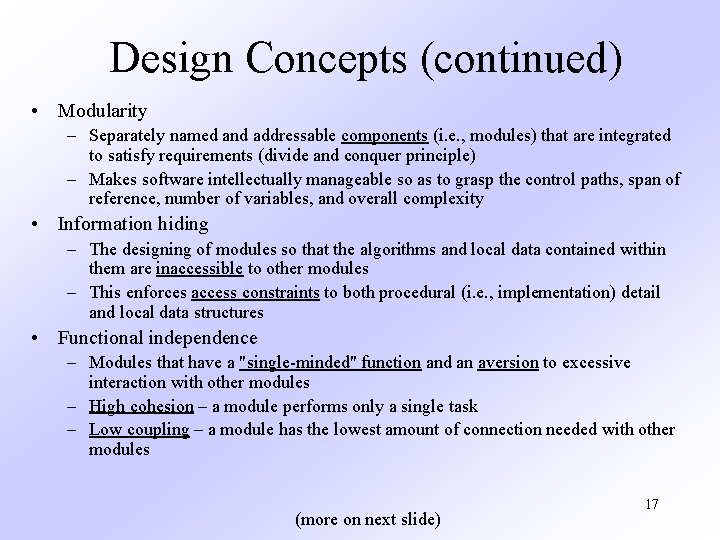 Design Concepts (continued)

• Modularity
– Separately named and addressable components (i.e., modules) that are integrated to satisfy requirements (divide and conquer principle)
– Makes software intellectually manageable so as to grasp the control paths, span of reference, number of variables, and overall complexity

• Information hiding
– The designing of modules so that the algorithms and local data contained within them are inaccessible to other modules
– This enforces access constraints to both procedural (i.e., implementation) detail and local data structures

• Functional independence
– Modules that have a "single-minded" function and an aversion to excessive interaction with other modules
– High cohesion – a module performs only a single task
– Low coupling – a module has the lowest amount of connection needed with other modules

17

(more on next slide)